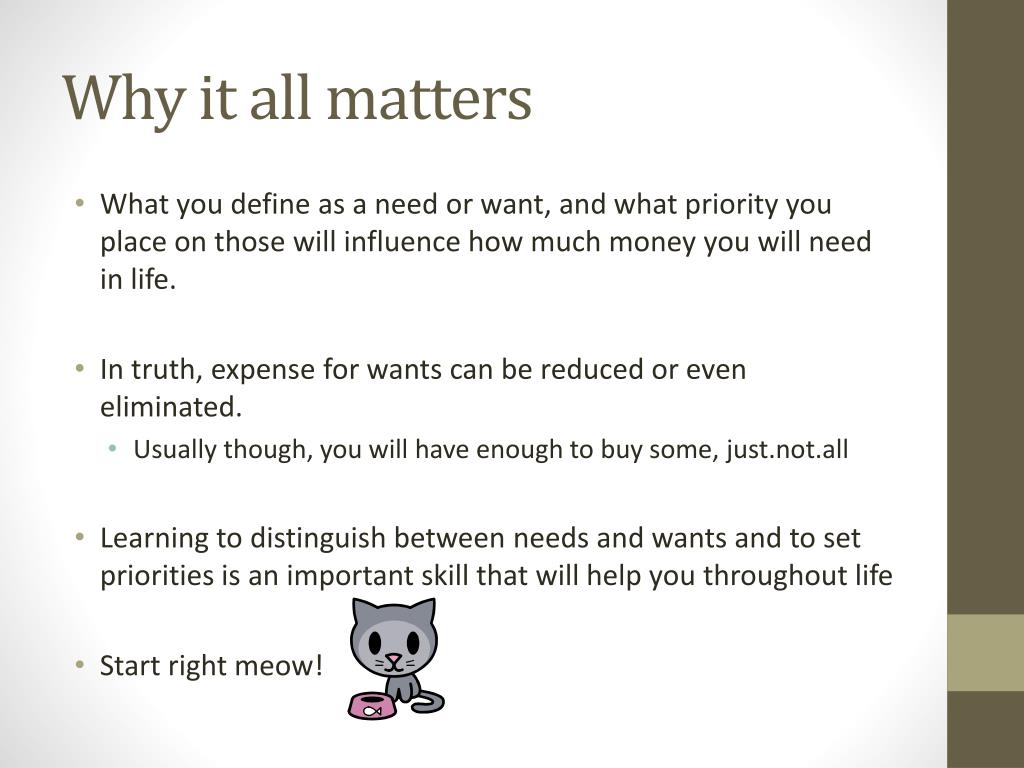 Why it all matters

• What you define as a need or want, and what priority you place on those will influence how much money you will need in life.

• In truth, expense for wants can be reduced or even eliminated.
  • Usually though, you will have enough to buy some, just.not.all

• Learning to distinguish between needs and wants and to set priorities is an important skill that will help you throughout life

• Start right meow!